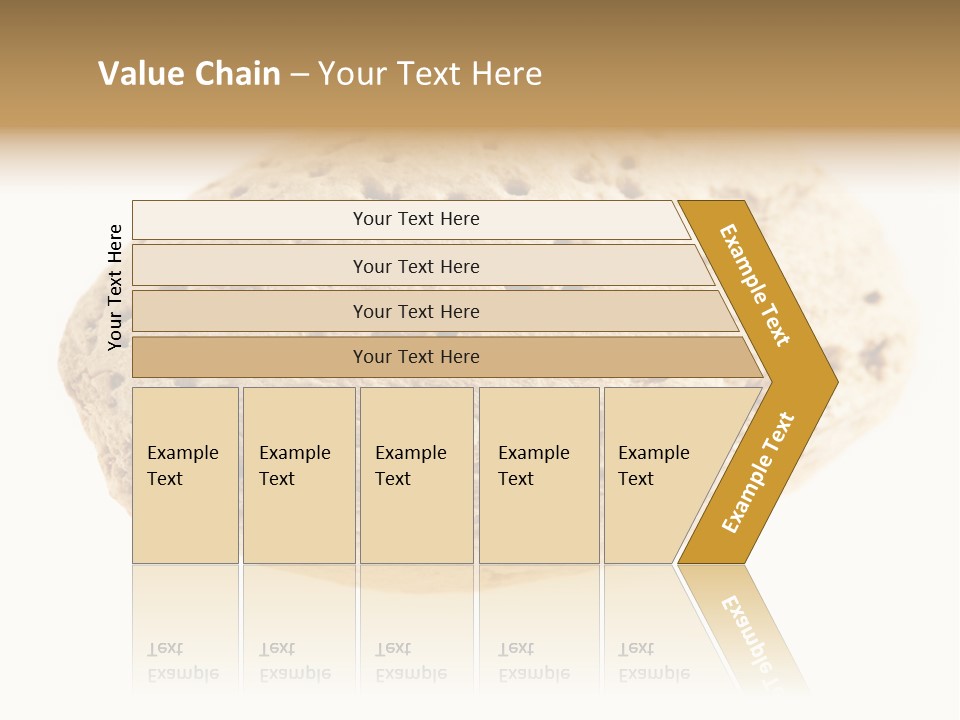 Value Chain – Your Text Here

Your Text Here

Your Text Here

Your Text Here

Your Text Here

Your Text Here

Example Text

Example Text

Example Text

Example Text

Example Text

Example Text

Example Text